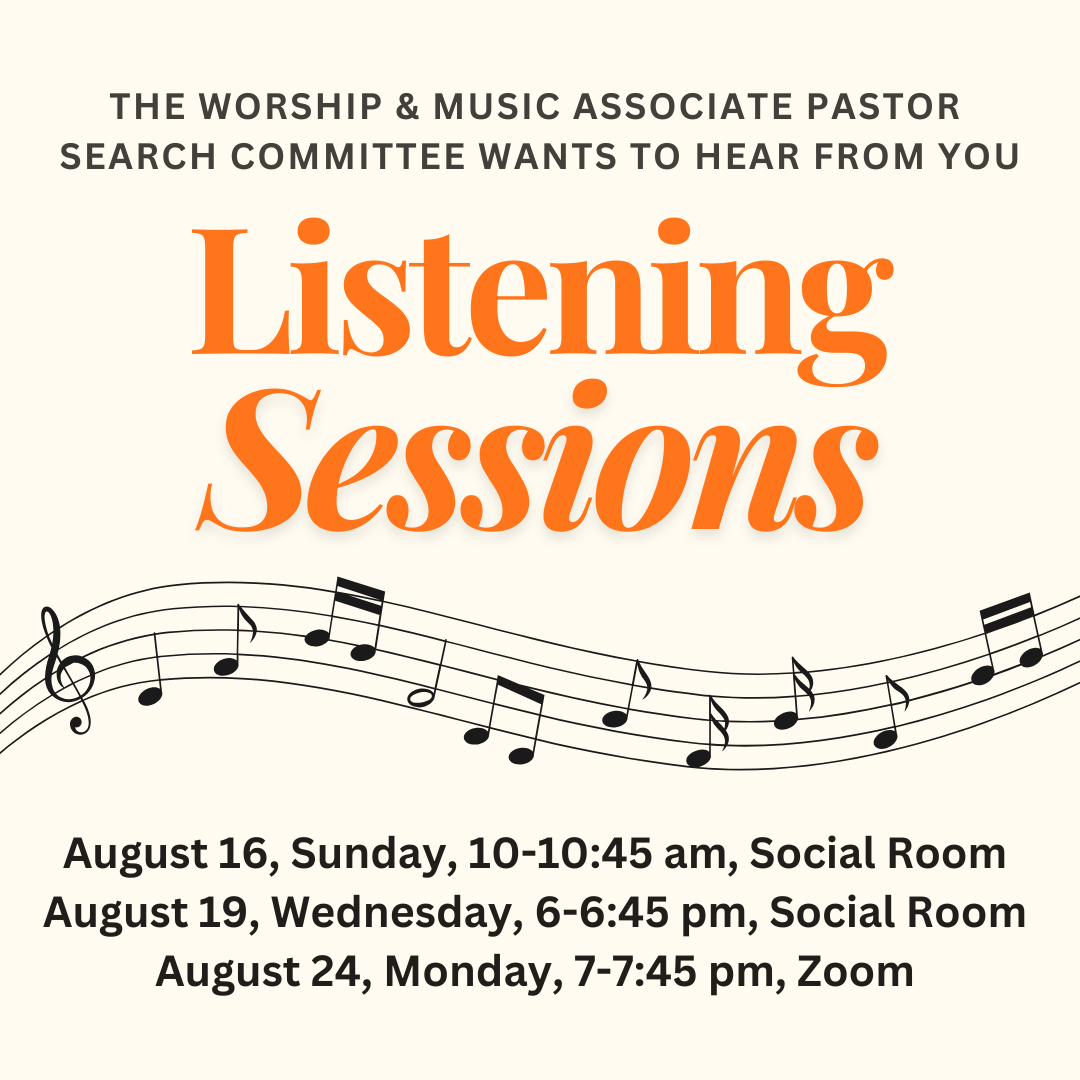 THE WORSHIP & MUSIC ASSOCIATE PASTOR SEARCH COMMITTEE WANTS TO HEAR FROM YOU

Listening Sessions

August 16, Sunday, 10-10:45 am, Social Room
August 19, Wednesday, 6-6:45 pm, Social Room
August 24, Monday, 7-7:45 pm, Zoom